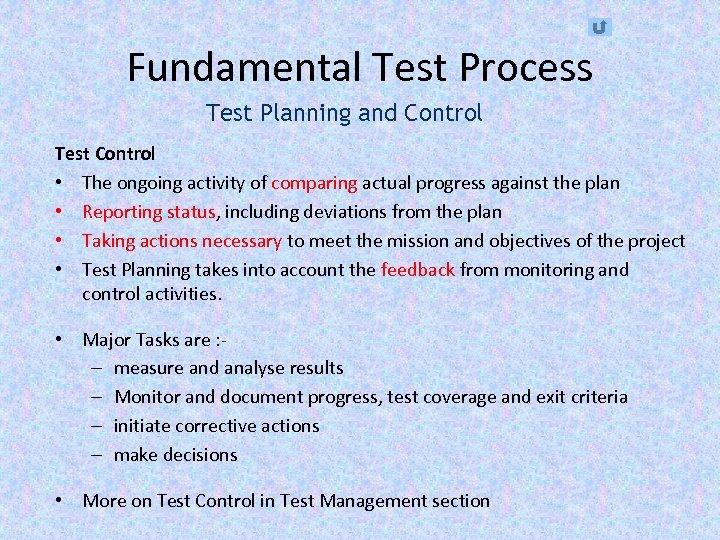 Fundamental Test Process

Test Planning and Control

Test Control

• The ongoing activity of comparing actual progress against the plan
• Reporting status, including deviations from the plan
• Taking actions necessary to meet the mission and objectives of the project
• Test Planning takes into account the feedback from monitoring and control activities.

• Major Tasks are :-
– measure and analyse results
– Monitor and document progress, test coverage and exit criteria
– initiate corrective actions
– make decisions

• More on Test Control in Test Management section